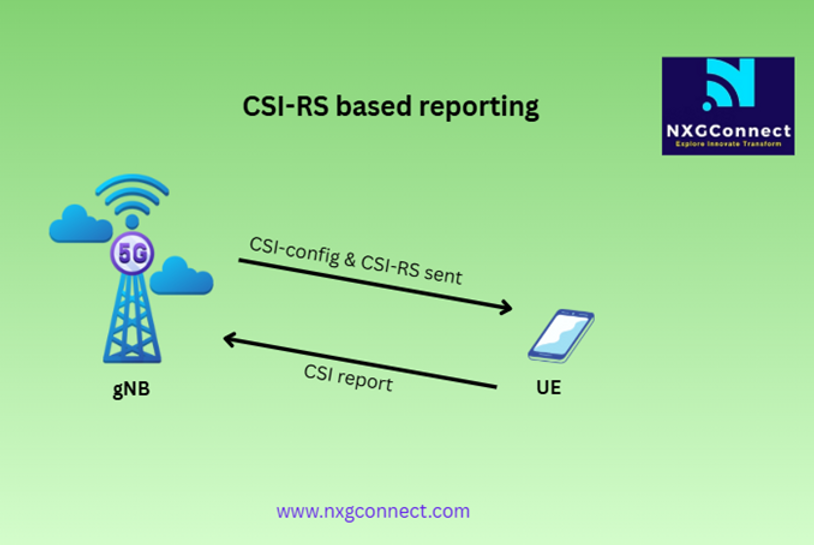 CSI-RS based reporting

NXGConnect
Explore Innovate Transform

5G

CSI-config & CSI-RS sent

CSI report

gNB

UE

www.nxgconnect.com